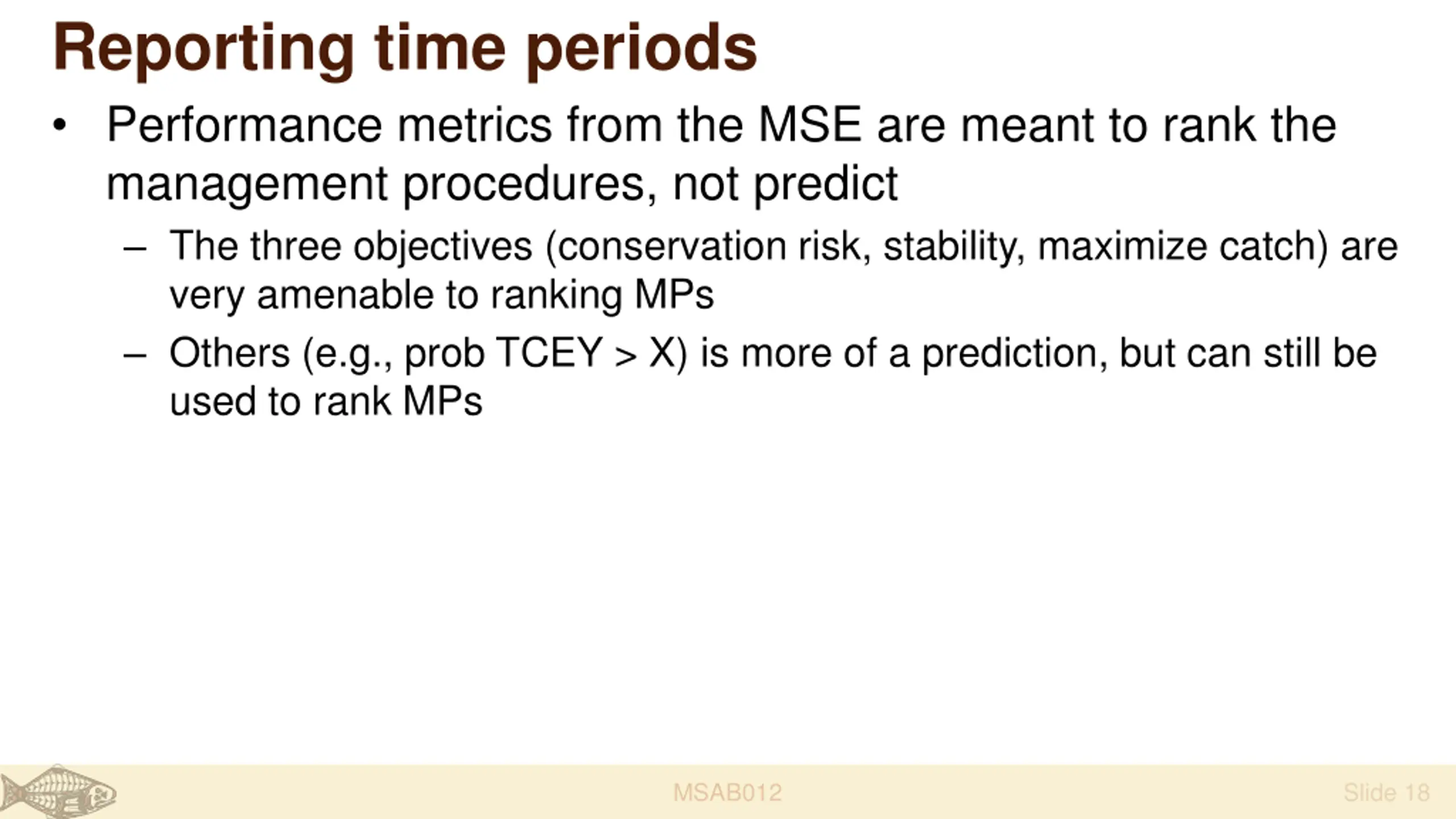 Reporting time periods

• Performance metrics from the MSE are meant to rank the management procedures, not predict

– The three objectives (conservation risk, stability, maximize catch) are very amenable to ranking MPs

– Others (e.g., prob TCEY > X) is more of a prediction, but can still be used to rank MPs

MSAB012

Slide 18